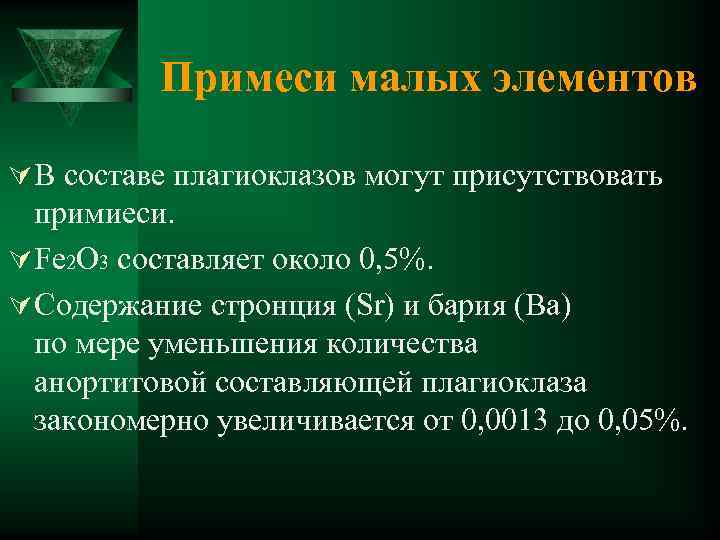 Примеси малых элементов

В составе плагиоклазов могут присутствовать примиеси.

$Fe_2O_3$ составляет около 0,5%.

Содержание стронция (Sr) и бария (Ba) по мере уменьшения количества анортитовой составляющей плагиоклаза закономерно увеличивается от 0,0013 до 0,05%.